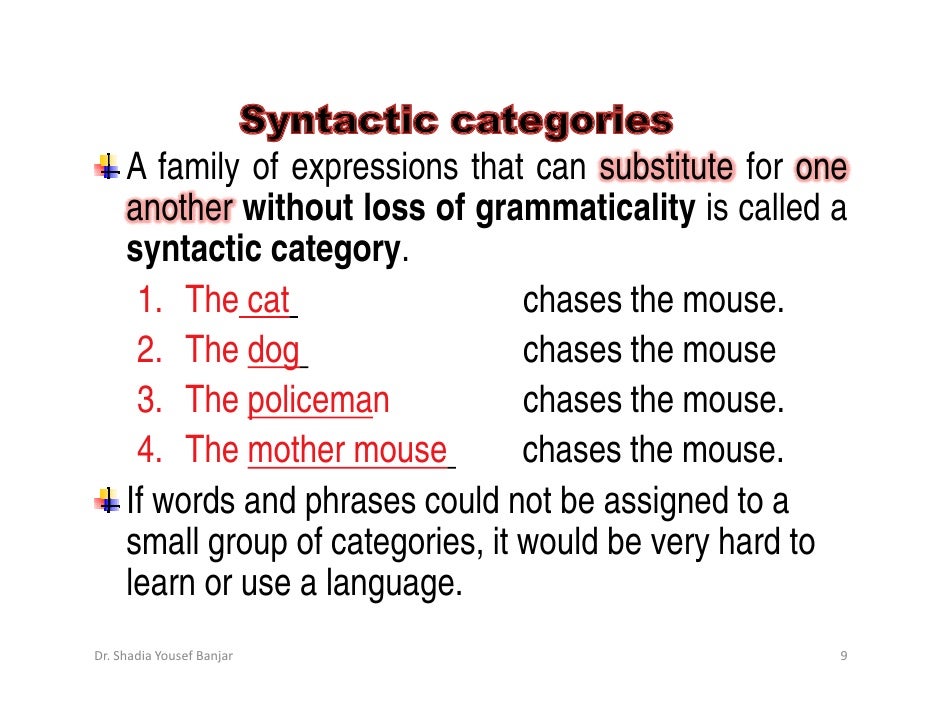 Syntactic categories

A family of expressions that can substitute for one another without loss of grammaticality is called a syntactic category.

1. The cat chases the mouse.
2. The dog chases the mouse
3. The policeman chases the mouse.
4. The mother mouse chases the mouse.

If words and phrases could not be assigned to a small group of categories, it would be very hard to learn or use a language.

Dr. Shadia Yousef Banjar

9